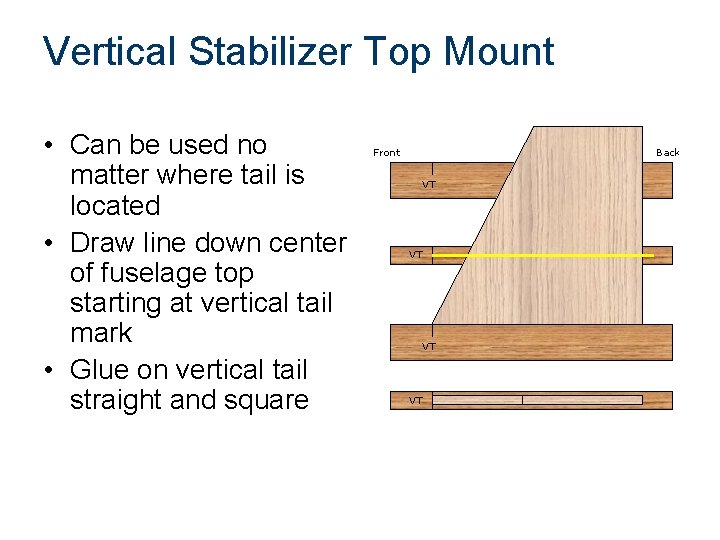 Vertical Stabilizer Top Mount

• Can be used no matter where tail is located
• Draw line down center of fuselage top starting at vertical tail mark
• Glue on vertical tail straight and square

Front

Back

VT

VT

VT

VT